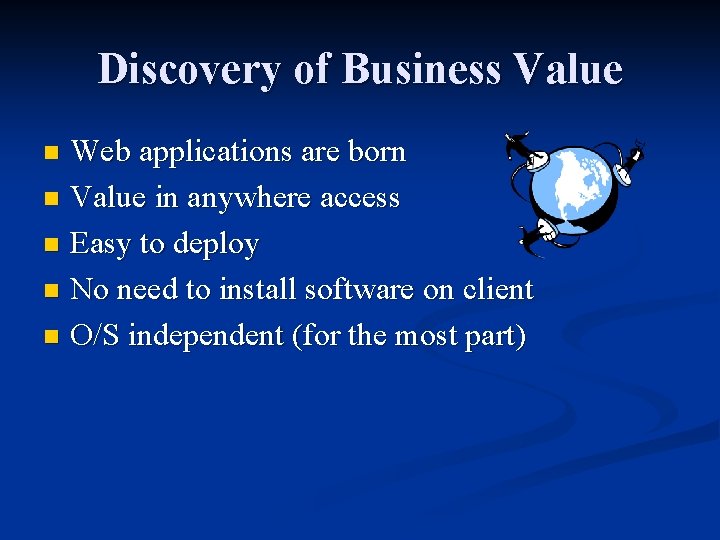 Discovery of Business Value

- Web applications are born
- Value in anywhere access
- Easy to deploy
- No need to install software on client
- O/S independent (for the most part)